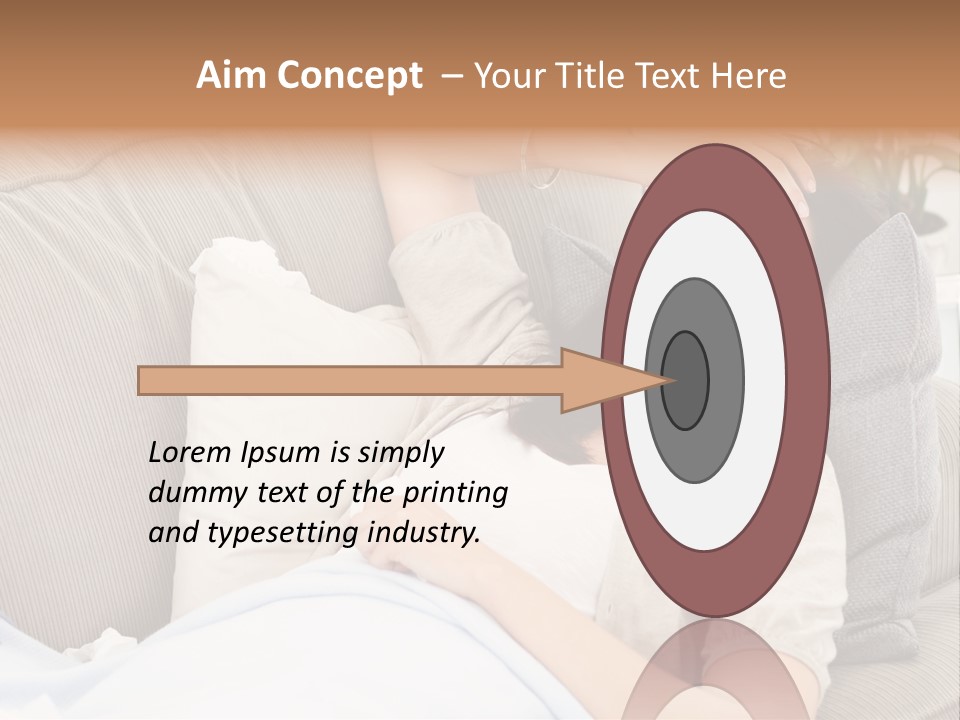 Aim Concept – Your Title Text Here

Lorem Ipsum is simply dummy text of the printing and typesetting industry.